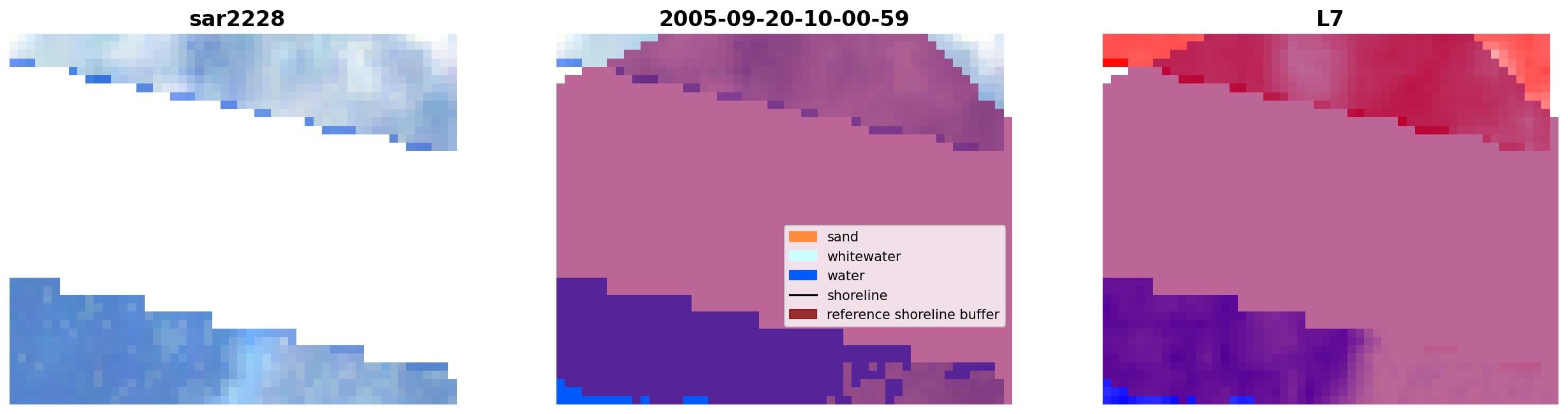 sar2228

2005-09-20-10-00-59

sand
whitewater
water
shoreline
reference shoreline buffer

L7